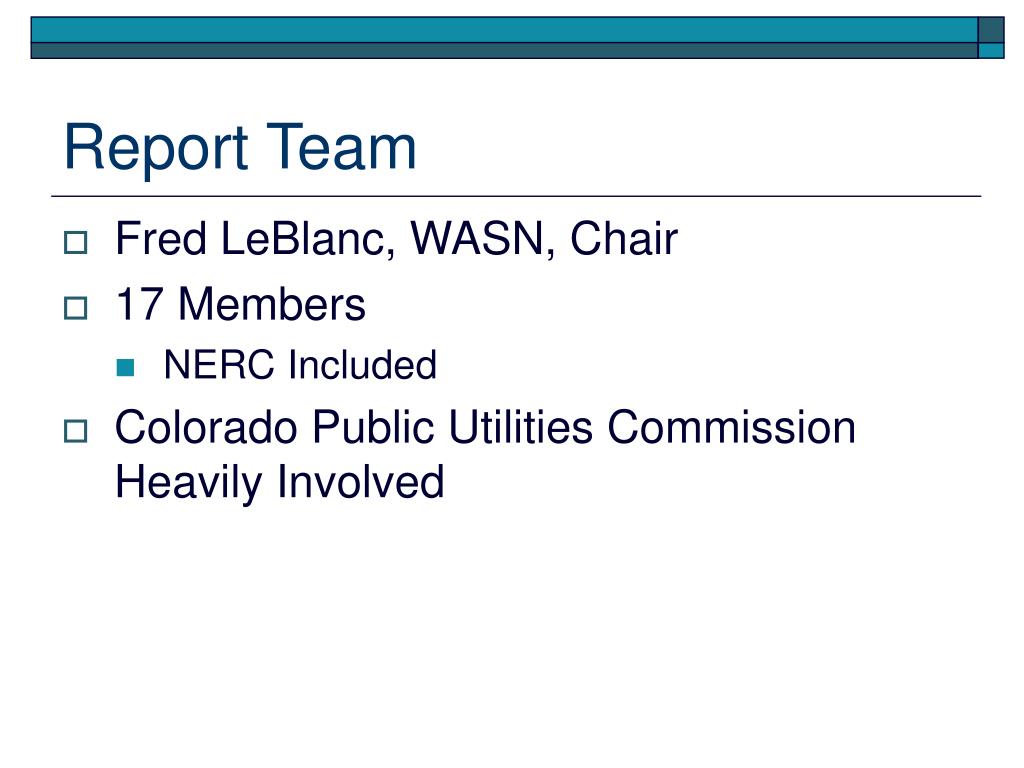 Report Team

Fred LeBlanc, WASN, Chair

17 Members

NERC Included

Colorado Public Utilities Commission Heavily Involved